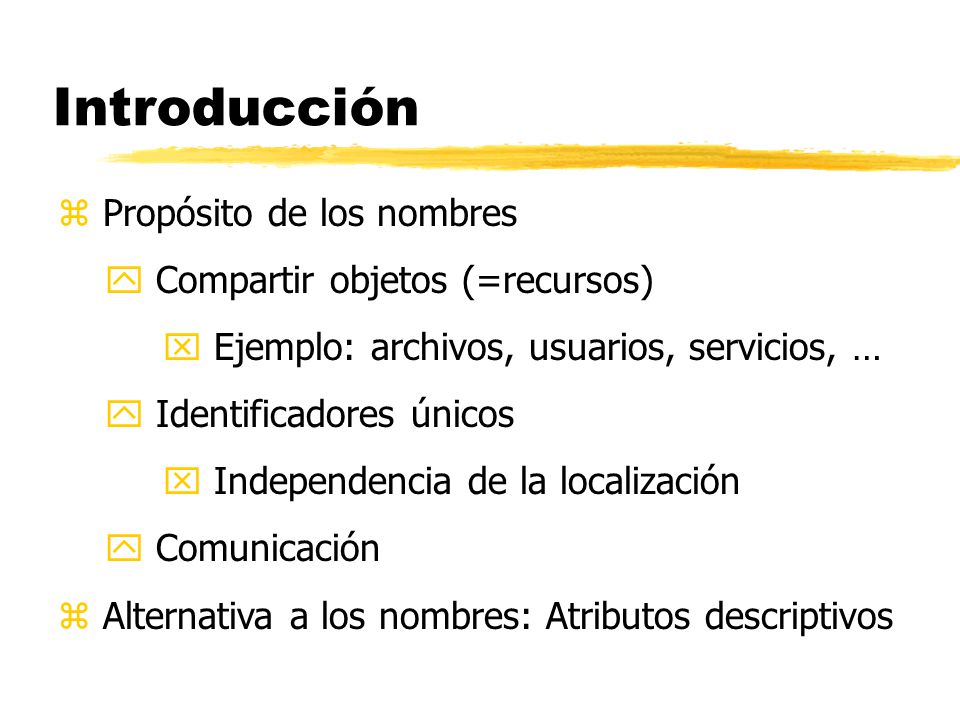 Introducción

Propósito de los nombres

Compartir objetos (=recursos)

Ejemplo: archivos, usuarios, servicios, …

Identificadores únicos

Independencia de la localización

Comunicación

Alternativa a los nombres: Atributos descriptivos